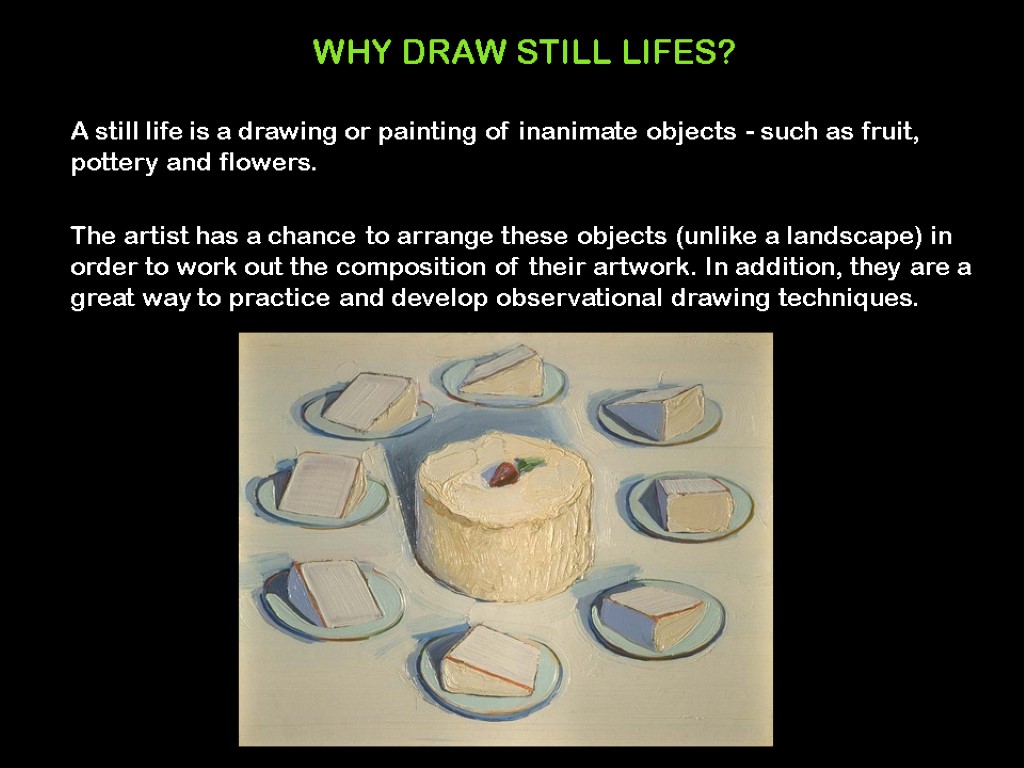 WHY DRAW STILL LIFES?

A still life is a drawing or painting of inanimate objects - such as fruit, pottery and flowers.

The artist has a chance to arrange these objects (unlike a landscape) in order to work out the composition of their artwork. In addition, they are a great way to practice and develop observational drawing techniques.